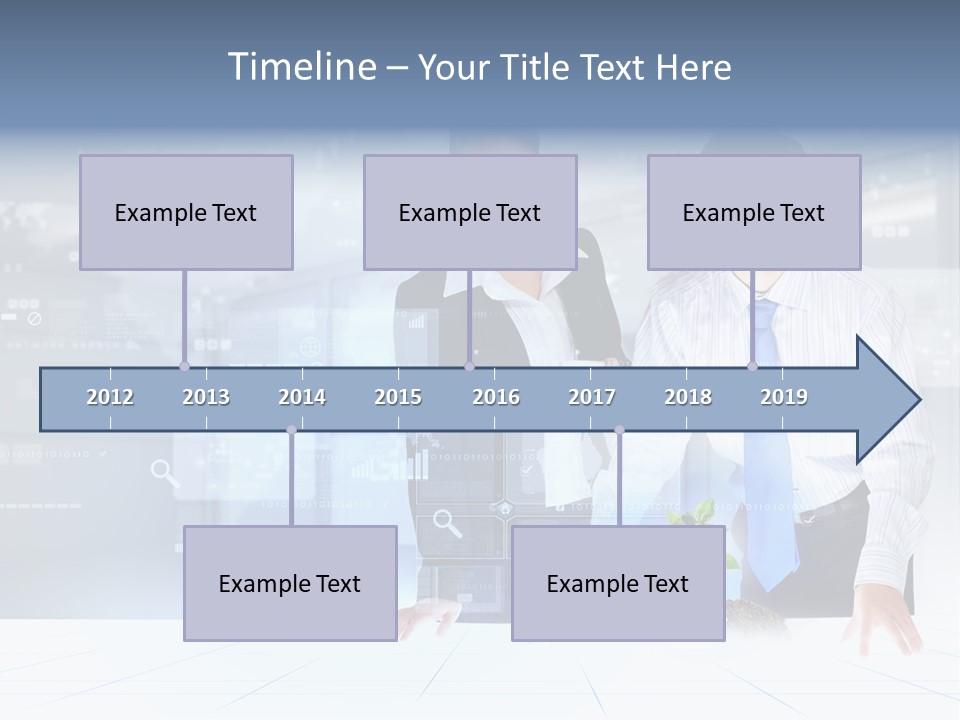 Timeline – Your Title Text Here

Example Text

Example Text

Example Text

2012 2013 2014 2015 2016 2017 2018 2019

Example Text

Example Text